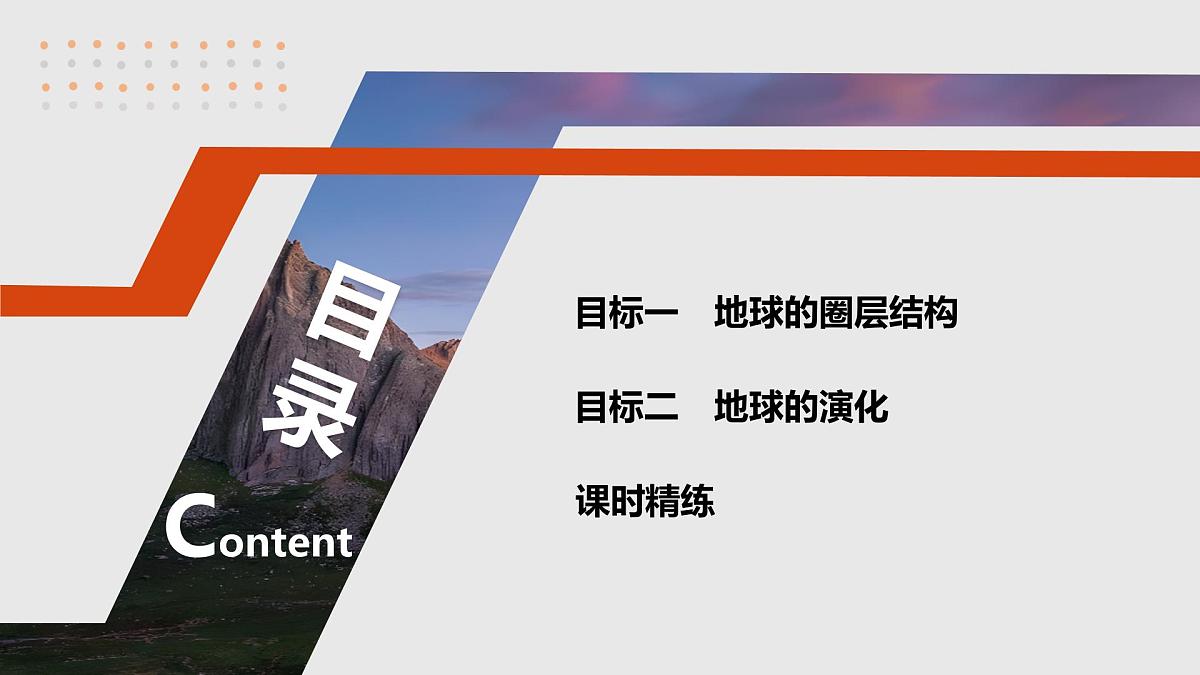 目录

Content

目标一　地球的圈层结构

目标二　地球的演化

课时精练